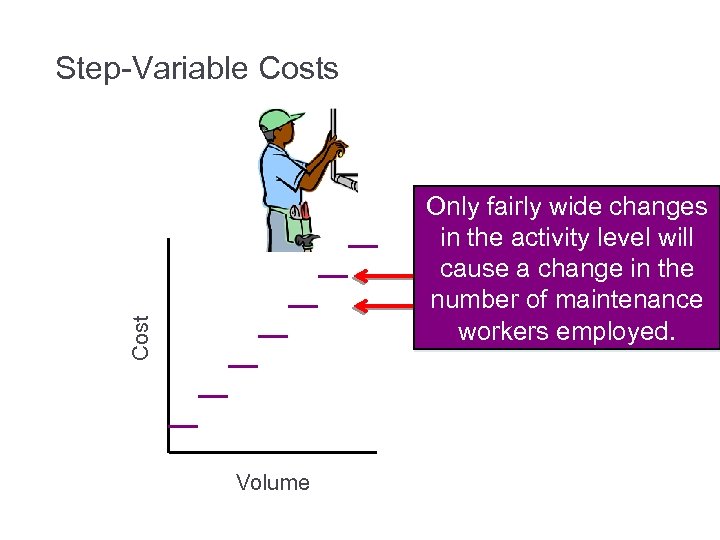 Step-Variable Costs

Only fairly wide changes in the activity level will cause a change in the number of maintenance workers employed.

Cost

Volume